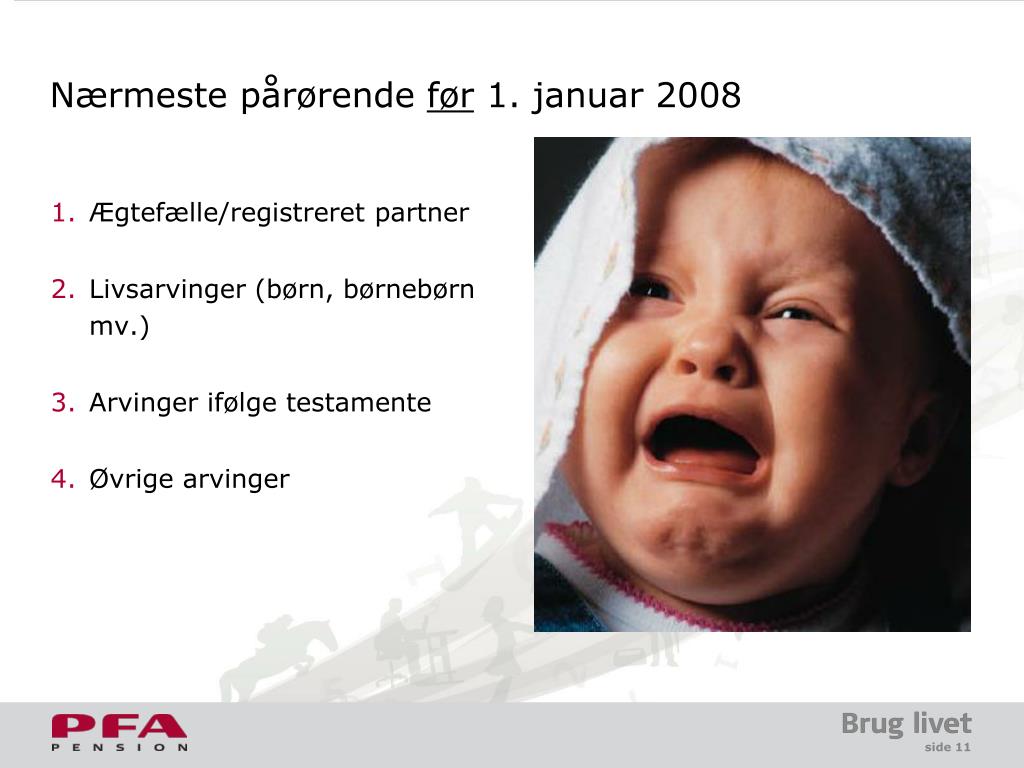 Nærmeste pårørende før 1. januar 2008

1. Ægtefælle/registreret partner

2. Livsarvinger (børn, børnebørn mv.)

3. Arvinger ifølge testamente

4. Øvrige arvinger

PFA
PENSION

Brug livet
side 11